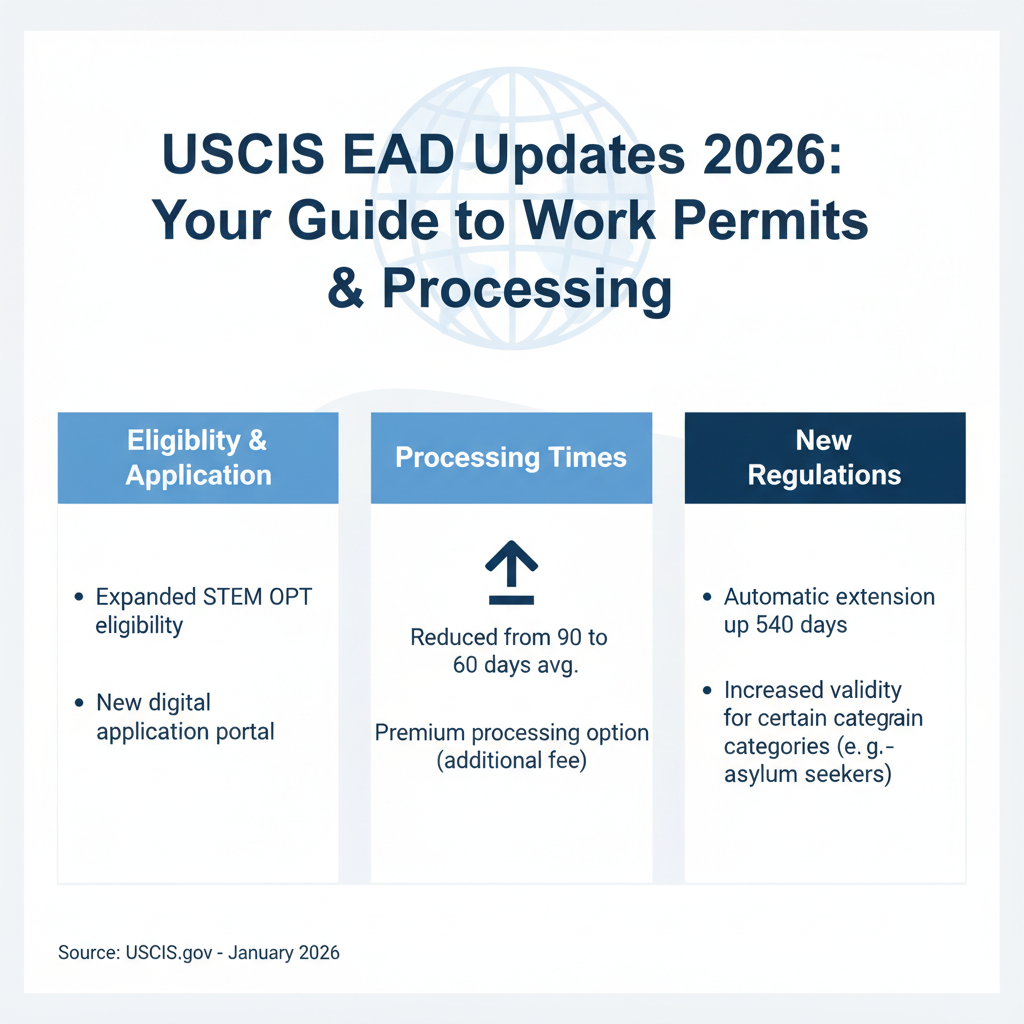 USCIS EAD Updates 2026: Your Guide to Work Permits & Processing

Eligiblity & Application

• Expanded STEM OPT eligibility

• New digital application portal

Processing Times

Reduced from 90 to 60 days avg.

Premium processing option (additional fee)

New Regulations

• Automatic extension up 540 days

• Increased validity for certain categrain categories (e. g.- asylum seekers)

Source: USCIS.gov - January 2026